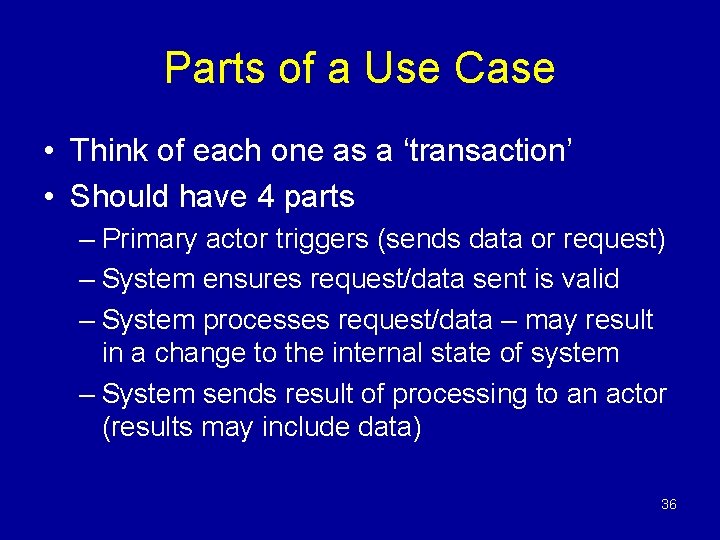 Parts of a Use Case

• Think of each one as a ‘transaction’
• Should have 4 parts
– Primary actor triggers (sends data or request)
– System ensures request/data sent is valid
– System processes request/data – may result in a change to the internal state of system
– System sends result of processing to an actor (results may include data)

36